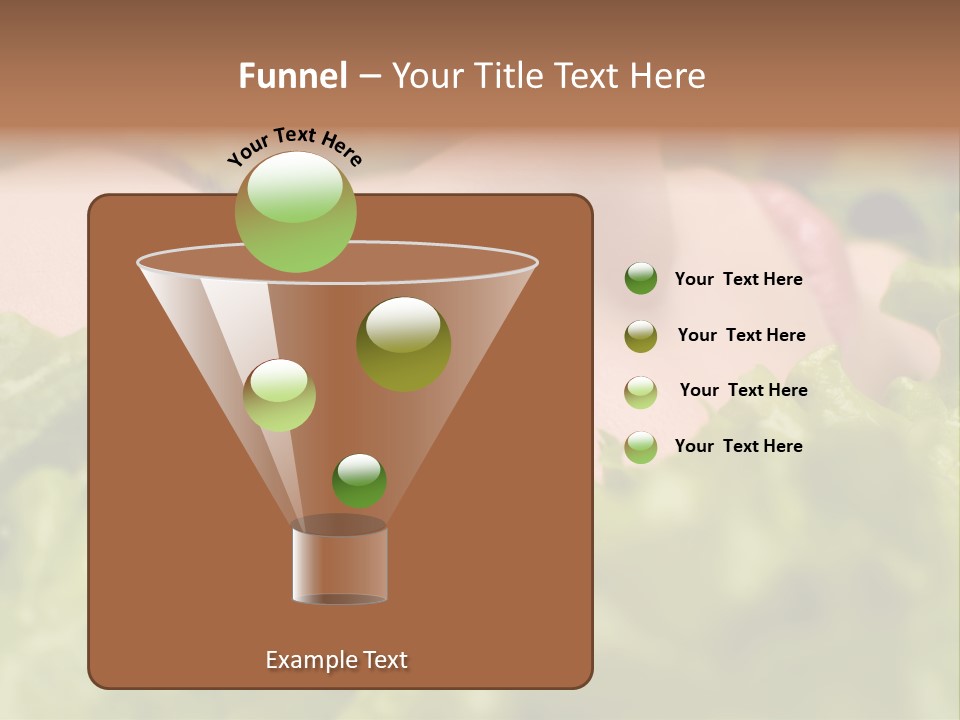 Funnel – Your Title Text Here

Your Text Here

Your Text Here

Your Text Here

Your Text Here

Your Text Here

Example Text